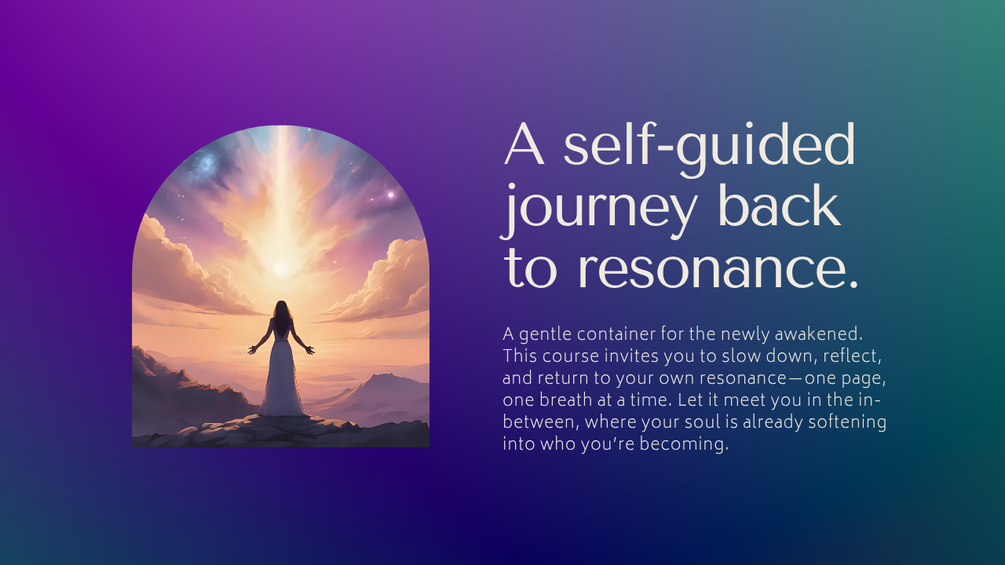 A self-guided journey back to resonance.

A gentle container for the newly awakened. This course invites you to slow down, reflect, and return to your own resonance—one page, one breath at a time. Let it meet you in the in-between, where your soul is already softening into who you're becoming.